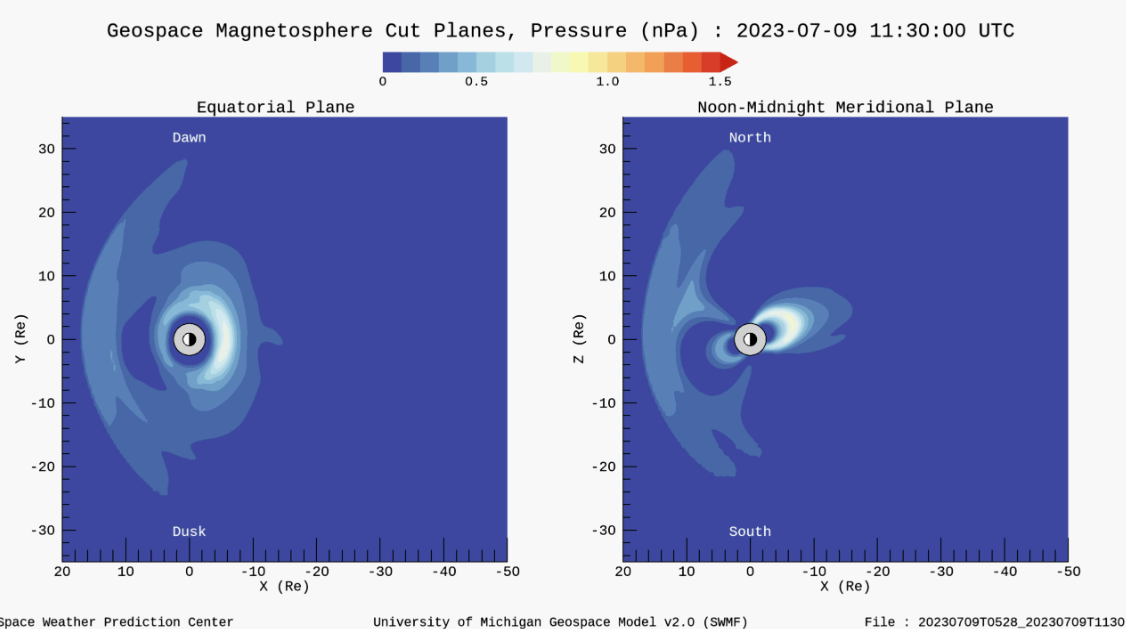 Geospace Magnetosphere Cut Planes, Pressure (nPa) : 2023-07-09 11:30:00 UTC

0 0.5 1.0 1.5

Equatorial Plane

Dawn

Dusk

Y (Re)

30
20
10
0
-10
-20
-30

20 10 0 -10 -20 -30 -40 -50
X (Re)

Noon-Midnight Meridional Plane

North

South

Z (Re)

30
20
10
0
-10
-20
-30

20 10 0 -10 -20 -30 -40 -50
X (Re)

Space Weather Prediction Center

University of Michigan Geospace Model v2.0 (SWMF)

File : 20230709T0528_20230709T1130